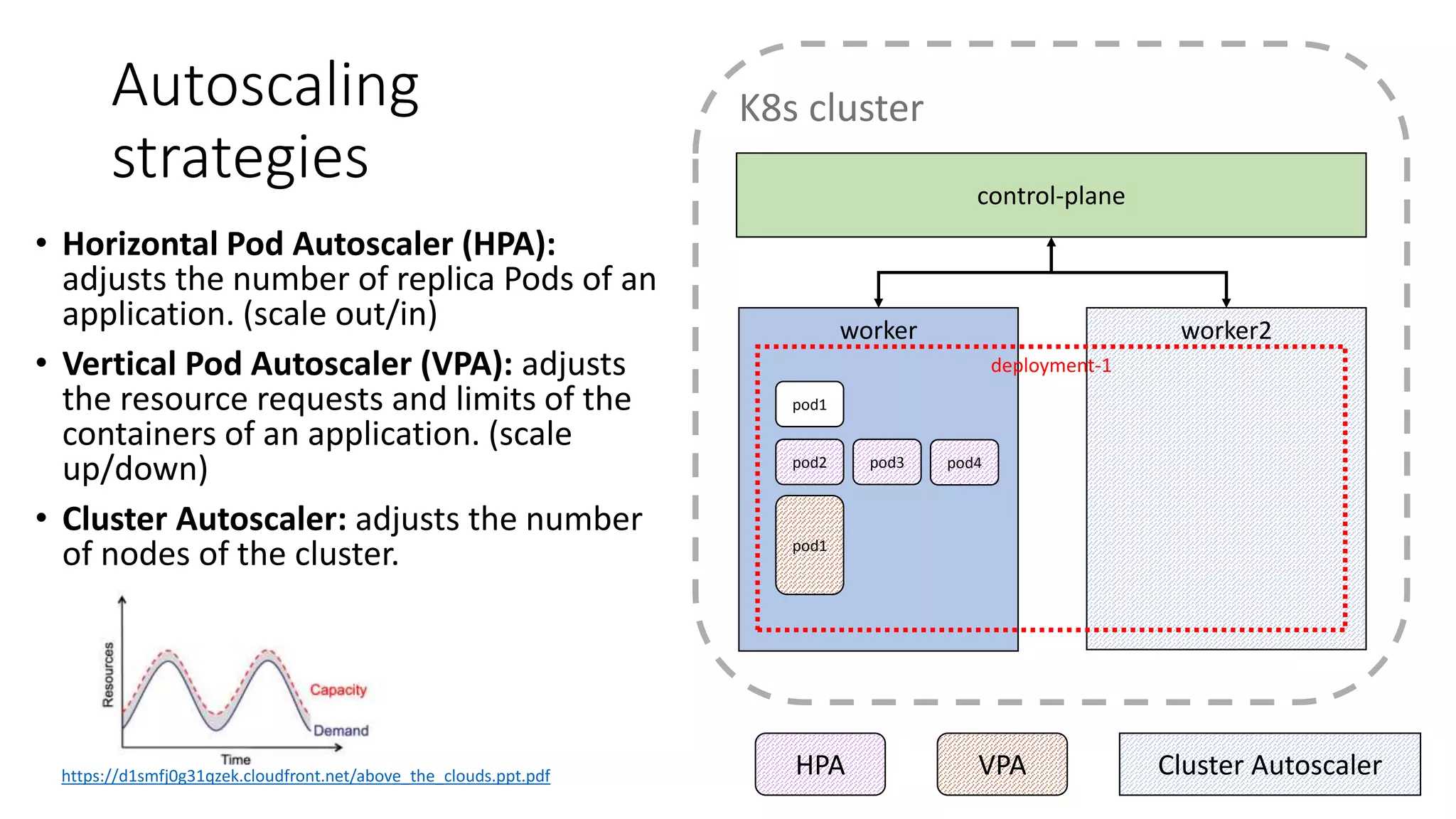 Autoscaling strategies

• **Horizontal Pod Autoscaler (HPA):** adjusts the number of replica Pods of an application. (scale out/in)

• **Vertical Pod Autoscaler (VPA):** adjusts the resource requests and limits of the containers of an application. (scale up/down)

• **Cluster Autoscaler:** adjusts the number of nodes of the cluster.

Resources
Capacity
Demand
Time

https://d1smfj0g31qzek.cloudfront.net/above_the_clouds.ppt.pdf

K8s cluster

control-plane

worker

worker2

deployment-1

pod1

pod2

pod3

pod4

pod1

HPA

VPA

Cluster Autoscaler